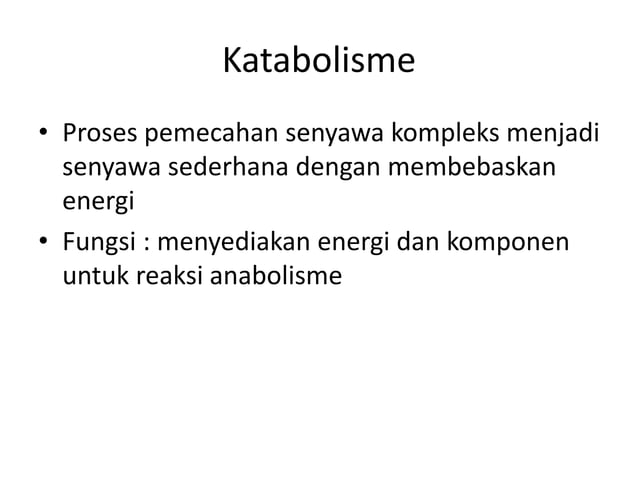 Katabolisme

• Proses pemecahan senyawa kompleks menjadi senyawa sederhana dengan membebaskan energi

• Fungsi : menyediakan energi dan komponen untuk reaksi anabolisme